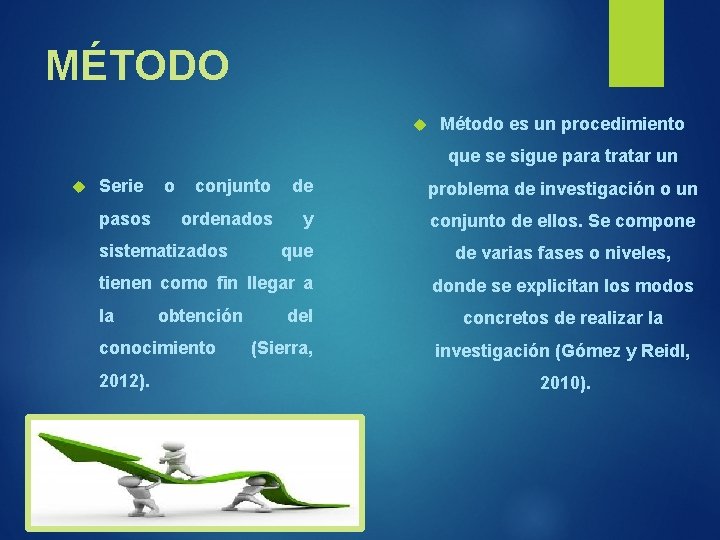 MÉTODO

Serie o conjunto de pasos ordenados y sistematizados que tienen como fin llegar a la obtención del conocimiento (Sierra, 2012).

Método es un procedimiento que se sigue para tratar un problema de investigación o un conjunto de ellos. Se compone de varias fases o niveles, donde se explicitan los modos concretos de realizar la investigación (Gómez y Reidl, 2010).